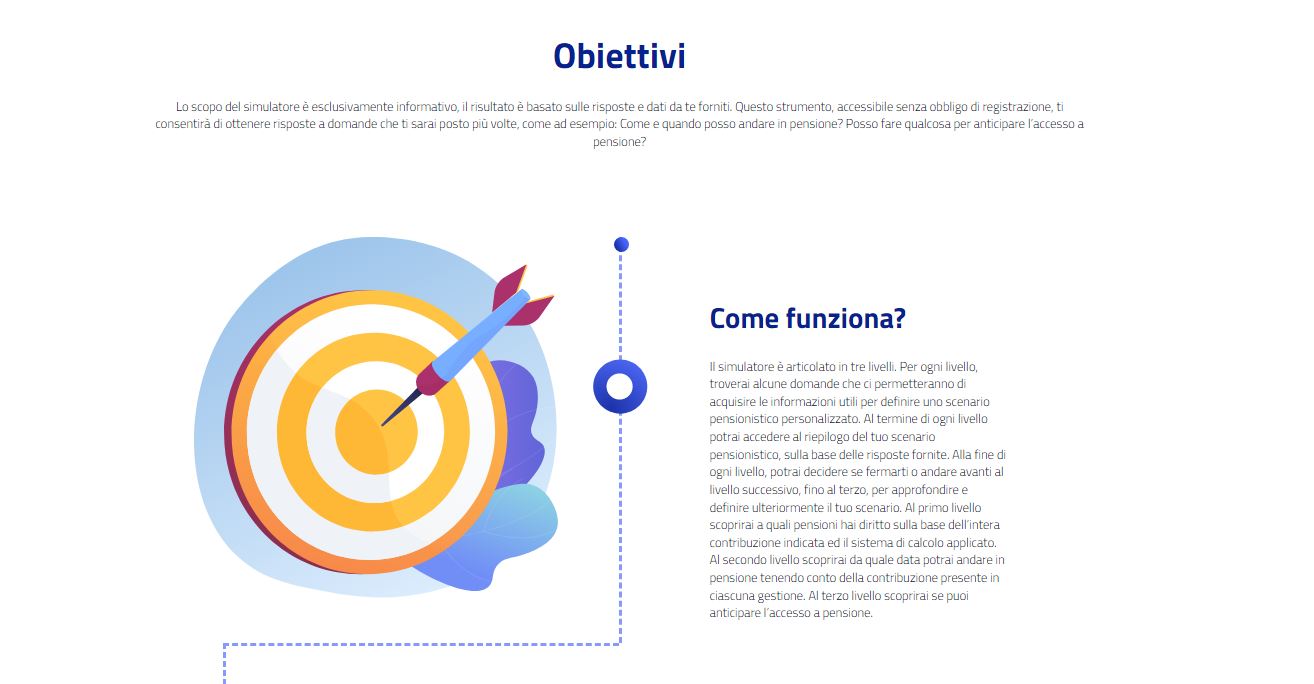 Obiettivi

Lo scopo del simulatore è esclusivamente informativo, il risultato è basato sulle risposte e dati da te forniti. Questo strumento, accessibile senza obbligo di registrazione, ti consentirà di ottenere risposte a domande che ti sarai posto più volte, come ad esempio: Come e quando posso andare in pensione? Posso fare qualcosa per anticipare l'accesso a pensione?

Come funziona?

Il simulatore è articolato in tre livelli. Per ogni livello, troverai alcune domande che ci permetteranno di acquisire le informazioni utili per definire uno scenario pensionistico personalizzato. Al termine di ogni livello potrai accedere al riepilogo del tuo scenario pensionistico, sulla base delle risposte fornite. Alla fine di ogni livello, potrai decidere se fermarti o andare avanti al livello successivo, fino al terzo, per approfondire e definire ulteriormente il tuo scenario. Al primo livello scoprirai a quali pensioni hai diritto sulla base dell'intera contribuzione indicata ed il sistema di calcolo applicato. Al secondo livello scoprirai da quale data potrai andare in pensione tenendo conto della contribuzione presente in ciascuna gestione. Al terzo livello scoprirai se puoi anticipare l'accesso a pensione.